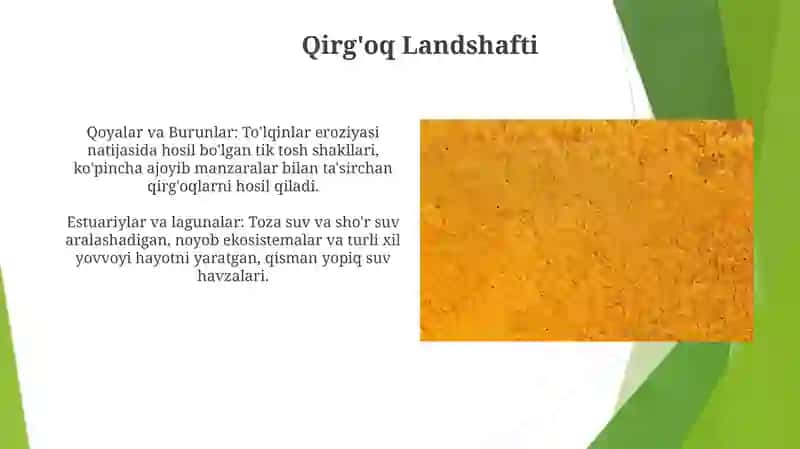 Qirg'oq Landshafti

Qoyalar va Burunlar: To'lqinlar eroziyasi natijasida hosil bo'lgan tik tosh shakllari, ko'pincha ajoyib manzaralar bilan ta'sirchan qirg'oqlarni hosil qiladi.

Estuariylar va lagunalar: Toza suv va sho'r suv aralashadigan, noyob ekosistemalar va turli xil yovvoyi hayotni yaratgan, qisman yopiq suv havzalari.